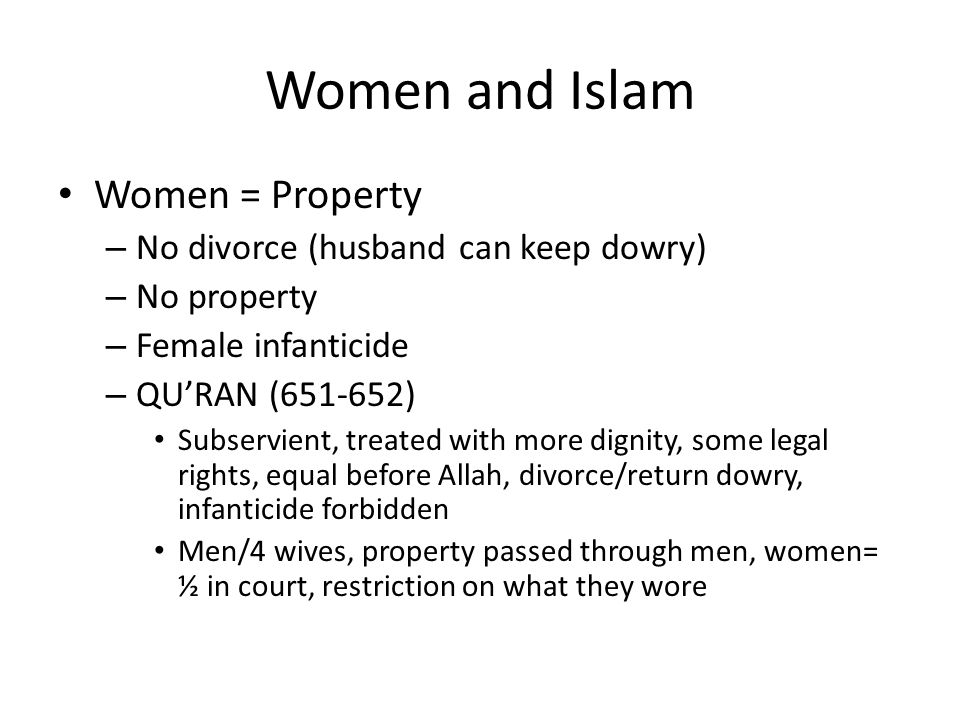 Women and Islam

• Women = Property
– No divorce (husband can keep dowry)
– No property
– Female infanticide
– QU’RAN (651-652)
• Subservient, treated with more dignity, some legal rights, equal before Allah, divorce/return dowry, infanticide forbidden
• Men/4 wives, property passed through men, women= ½ in court, restriction on what they wore